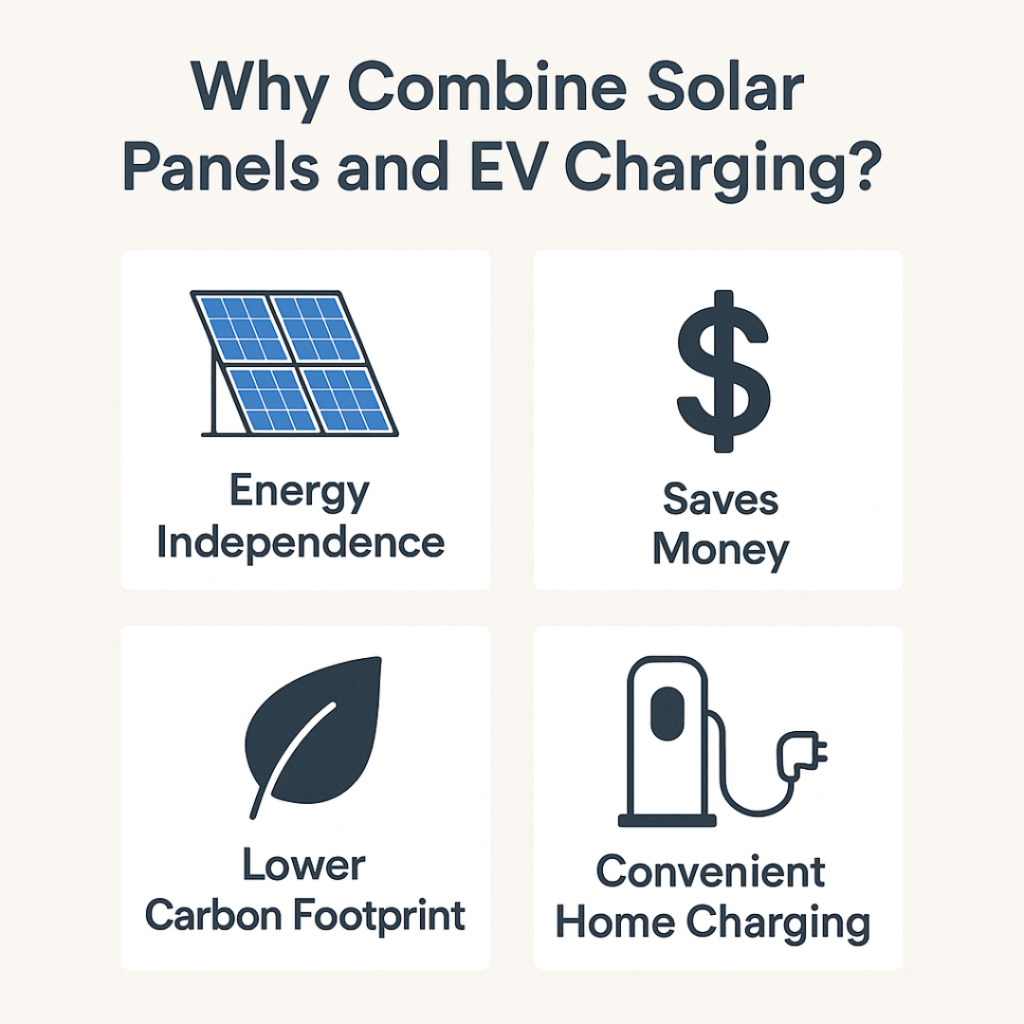 Why Combine Solar Panels and EV Charging?

Energy Independence

$

Saves Money

Lower Carbon Footprint

Convenient Home Charging